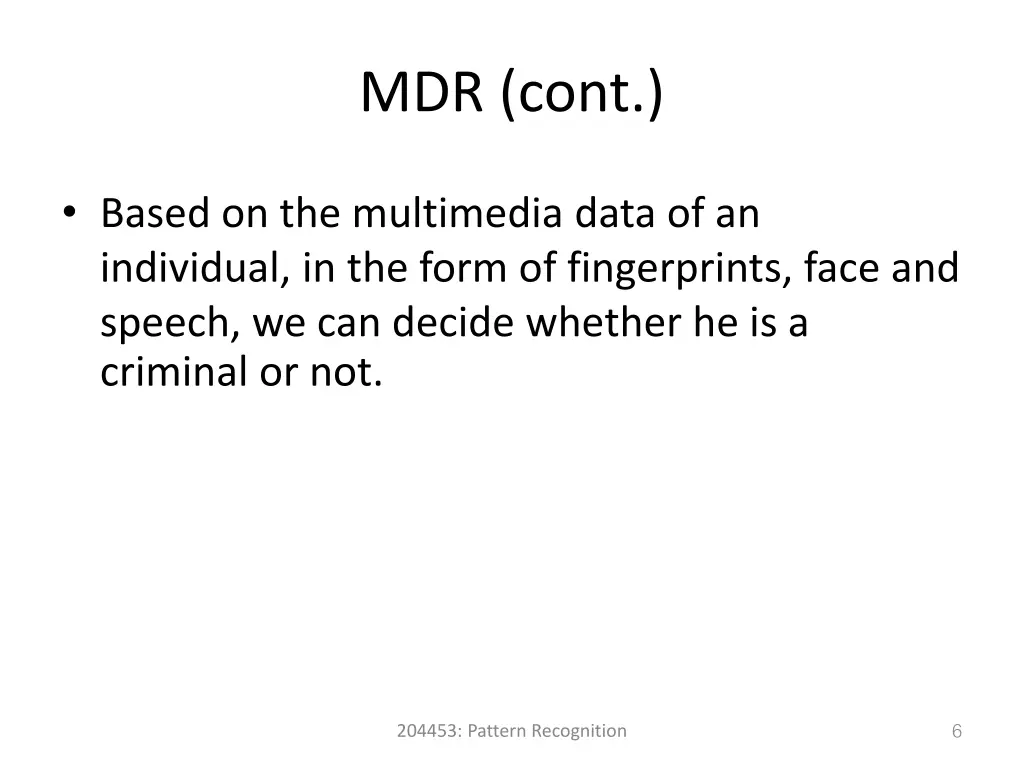 MDR (cont.)

• Based on the multimedia data of an individual, in the form of fingerprints, face and speech, we can decide whether he is a criminal or not.

204453: Pattern Recognition

6